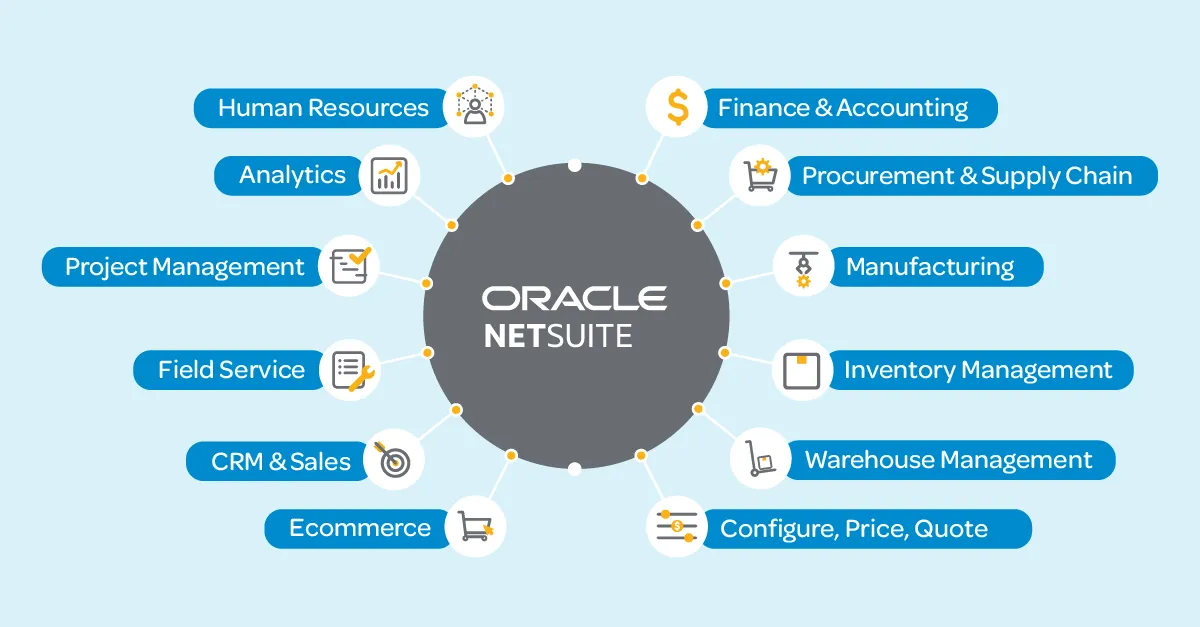 Human Resources

Analytics

Project Management

Field Service

CRM & Sales

Ecommerce

ORACLE
NETSUITE

Finance & Accounting

Procurement & Supply Chain

Manufacturing

Inventory Management

Warehouse Management

Configure, Price, Quote